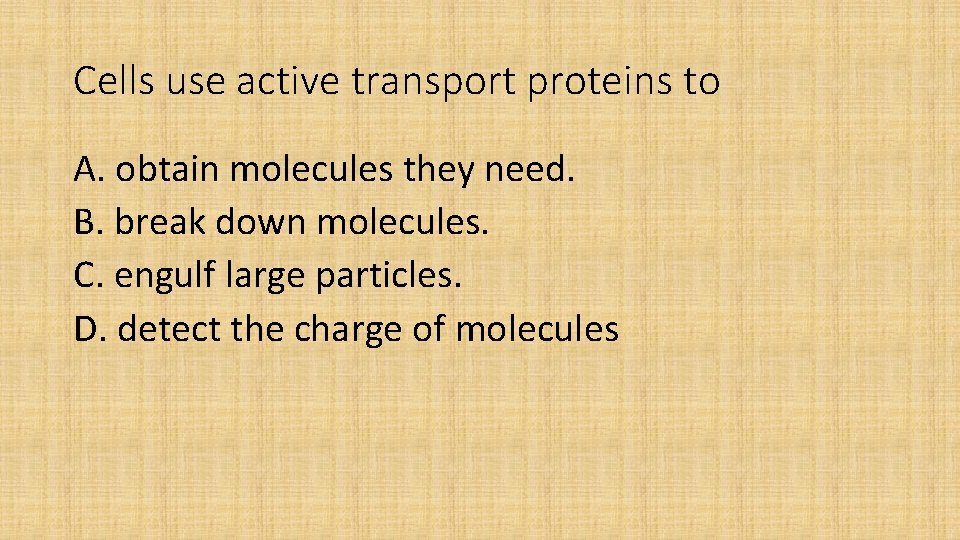 Cells use active transport proteins to

A. obtain molecules they need.
B. break down molecules.
C. engulf large particles.
D. detect the charge of molecules